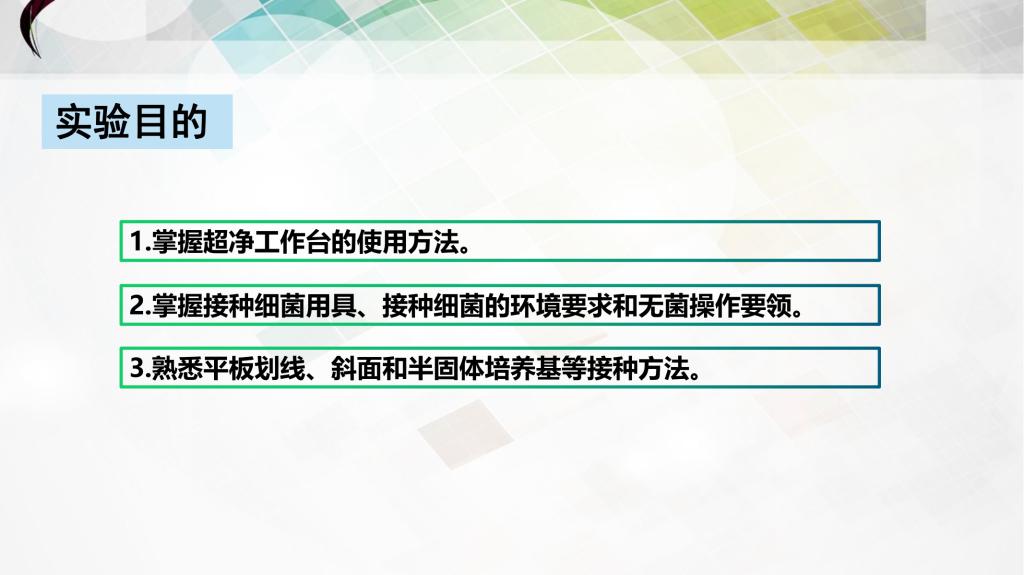 实验目的

1.掌握超净工作台的使用方法。

2.掌握接种细菌用具、接种细菌的环境要求和无菌操作要领。

3.熟悉平板划线、斜面和半固体培养基等接种方法。